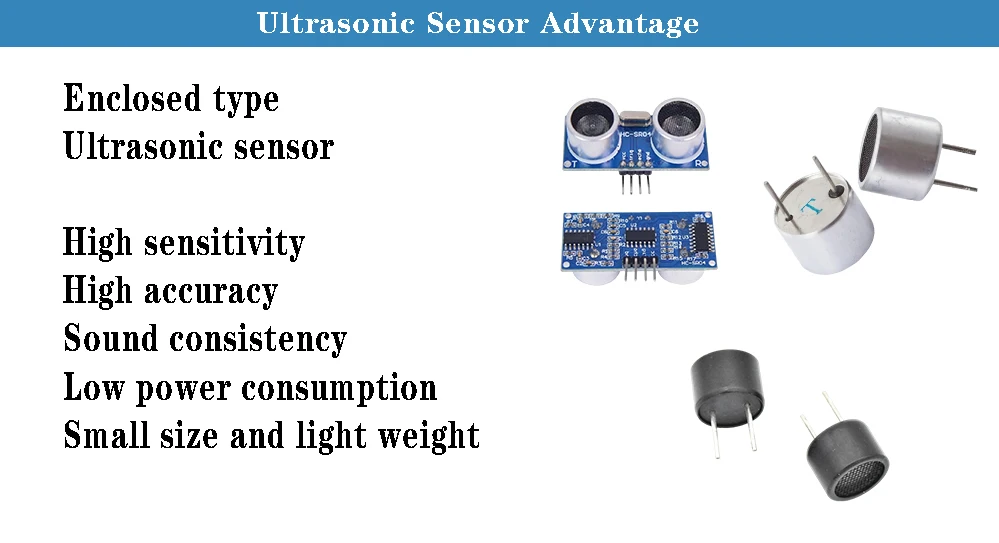 Ultrasonic Sensor Advantage

Enclosed type
Ultrasonic sensor

High sensitivity
High accuracy
Sound consistency
Low power consumption
Small size and light weight

HC-SR04
T
R
HC-SR04
T